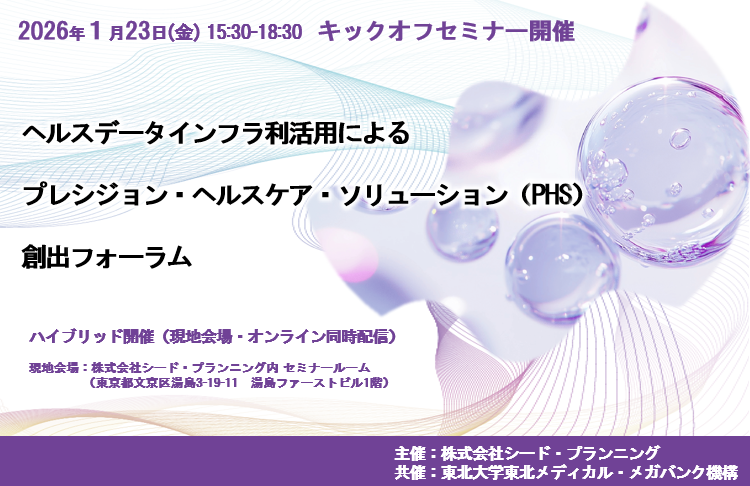 2026年1月23日(金) 15:30-18:30　キックオフセミナー開催

ヘルスデータインフラ利活用による

プレシジョン・ヘルスケア・ソリューション（PHS）

創出フォーラム

ハイブリッド開催（現地会場・オンライン同時配信）

現地会場：株式会社シード・プランニング内 セミナールーム
（東京都文京区湯島3-19-11　湯島ファーストビル1階）

主催：株式会社シード・プランニング
共催：東北大学東北メディカル・メガバンク機構